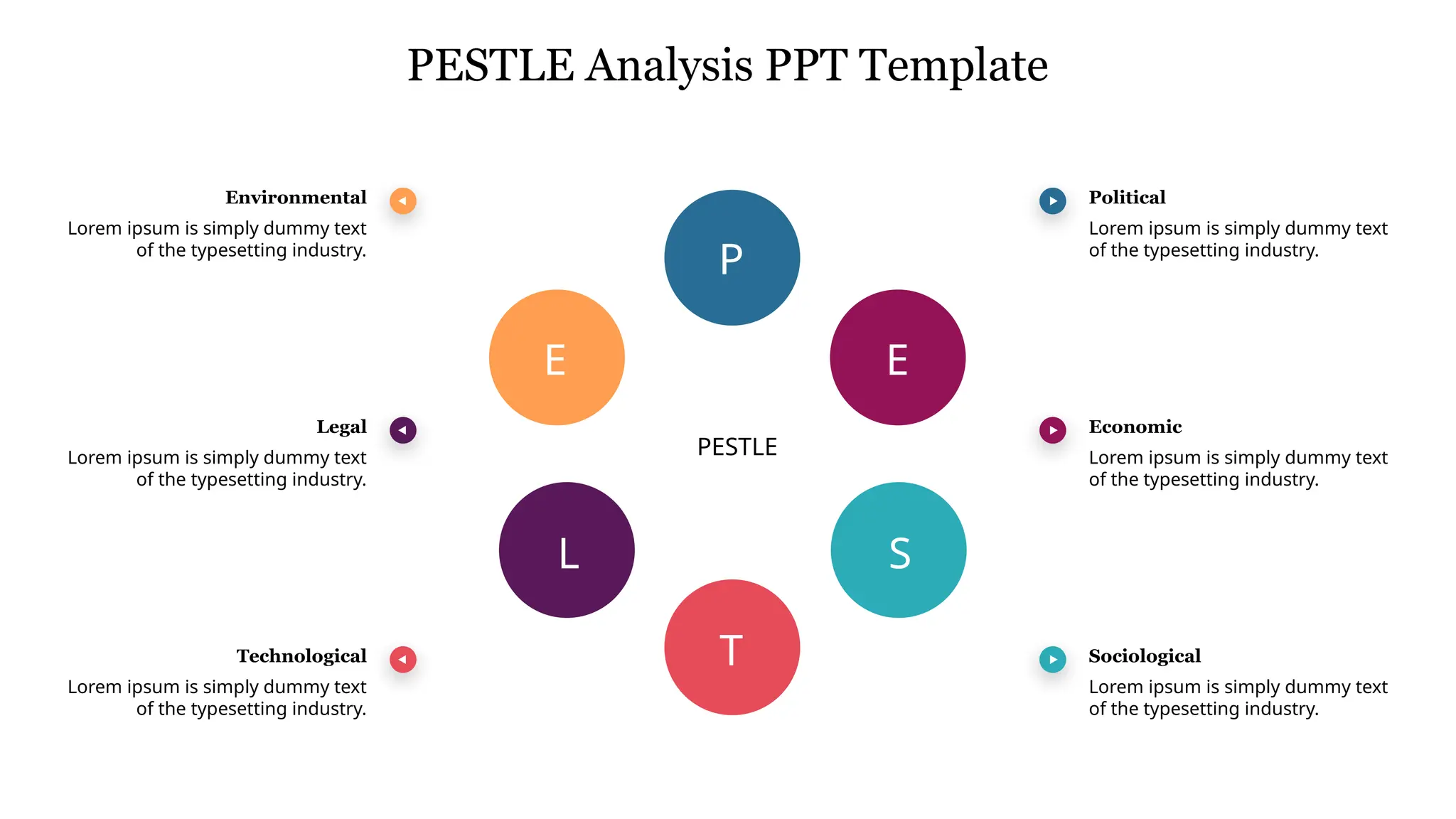 PESTLE Analysis PPT Template

Environmental
Lorem ipsum is simply dummy text of the typesetting industry.

Legal
Lorem ipsum is simply dummy text of the typesetting industry.

Technological
Lorem ipsum is simply dummy text of the typesetting industry.

P

E

E

PESTLE

L

S

T

Political
Lorem ipsum is simply dummy text of the typesetting industry.

Economic
Lorem ipsum is simply dummy text of the typesetting industry.

Sociological
Lorem ipsum is simply dummy text of the typesetting industry.